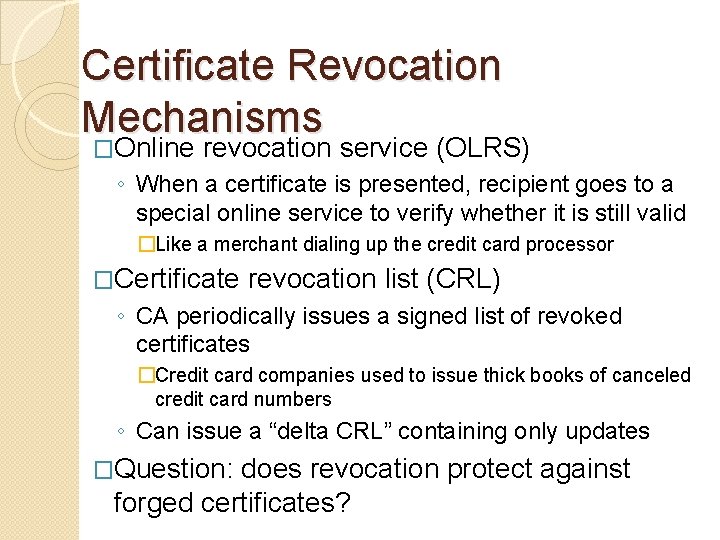 Certificate Revocation Mechanisms

□Online revocation service (OLRS)

◦ When a certificate is presented, recipient goes to a special online service to verify whether it is still valid

□Like a merchant dialing up the credit card processor

□Certificate revocation list (CRL)

◦ CA periodically issues a signed list of revoked certificates

□Credit card companies used to issue thick books of canceled credit card numbers

◦ Can issue a “delta CRL” containing only updates

□Question: does revocation protect against forged certificates?